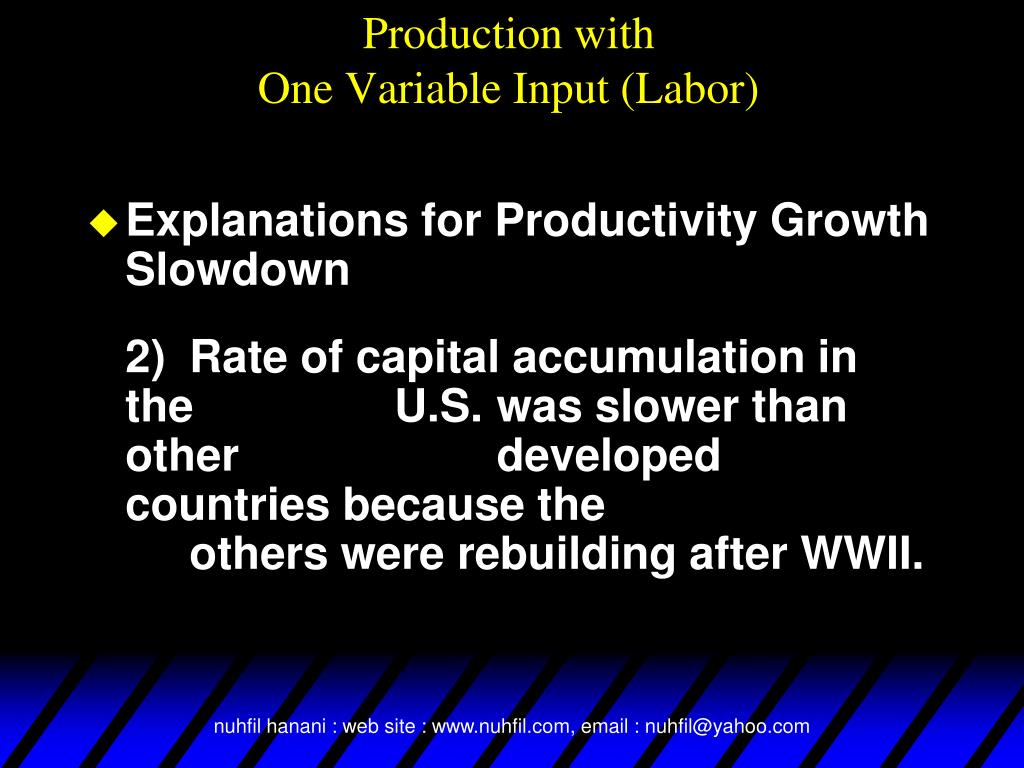 Production with
One Variable Input (Labor)

Explanations for Productivity Growth Slowdown

2) Rate of capital accumulation in the U.S. was slower than other developed countries because the others were rebuilding after WWII.

nuhfil hanani : web site : www.nuhfil.com, email : nuhfil@yahoo.com